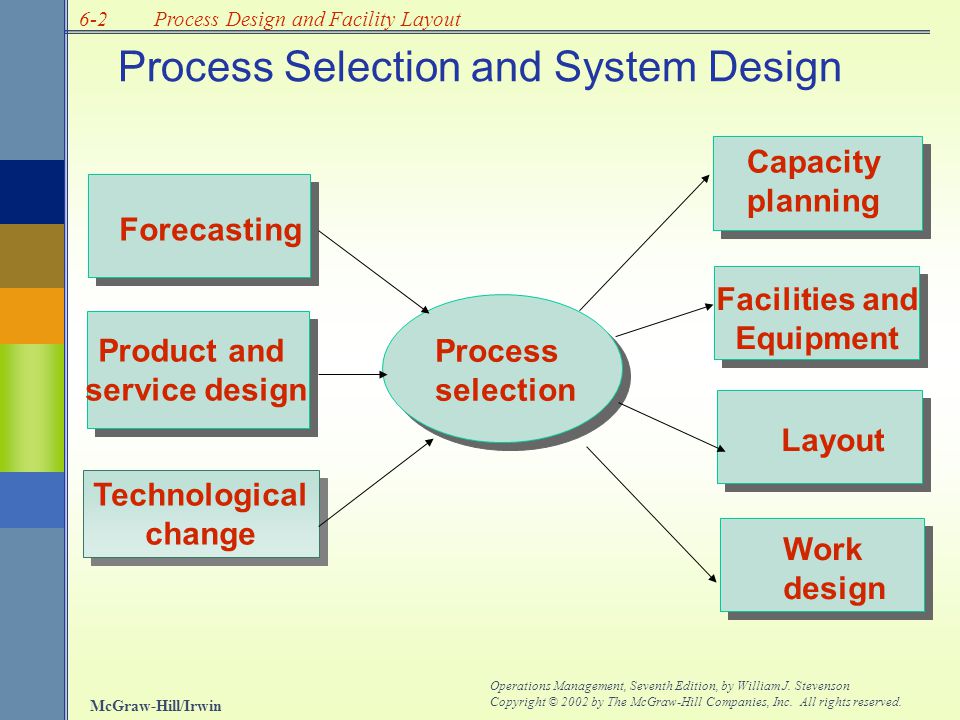 6-2 Process Design and Facility Layout

Process Selection and System Design

Forecasting

Product and service design

Technological change

Process selection

Capacity planning

Facilities and Equipment

Layout

Work design

McGraw-Hill/Irwin

Operations Management, Seventh Edition, by William J. Stevenson
Copyright © 2002 by The McGraw-Hill Companies, Inc. All rights reserved.